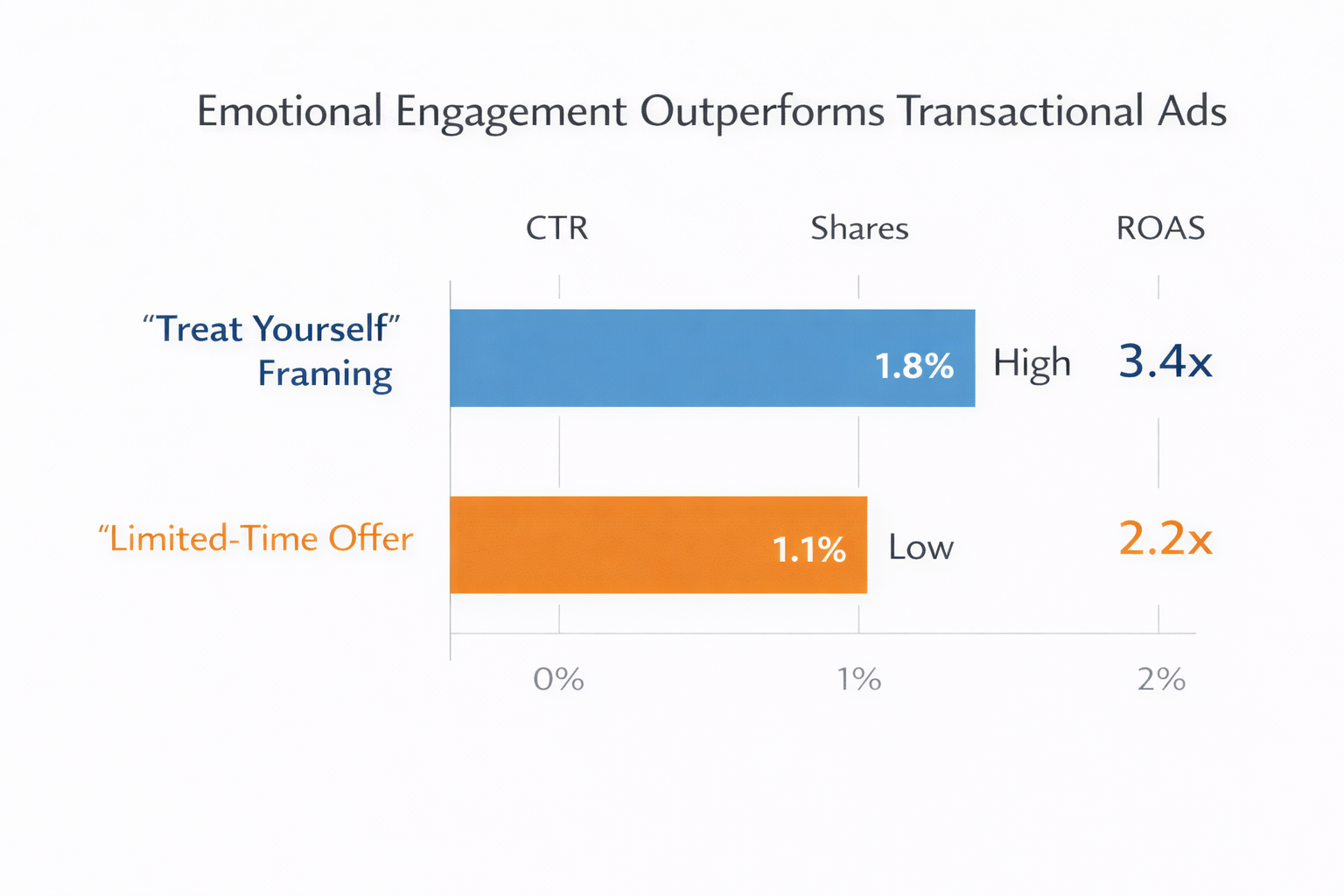 Emotional Engagement Outperforms Transactional Ads

CTR

Shares

ROAS

“Treat Yourself” Framing

1.8%

High

3.4x

“Limited-Time Offer

1.1%

Low

2.2x

0%

1%

2%